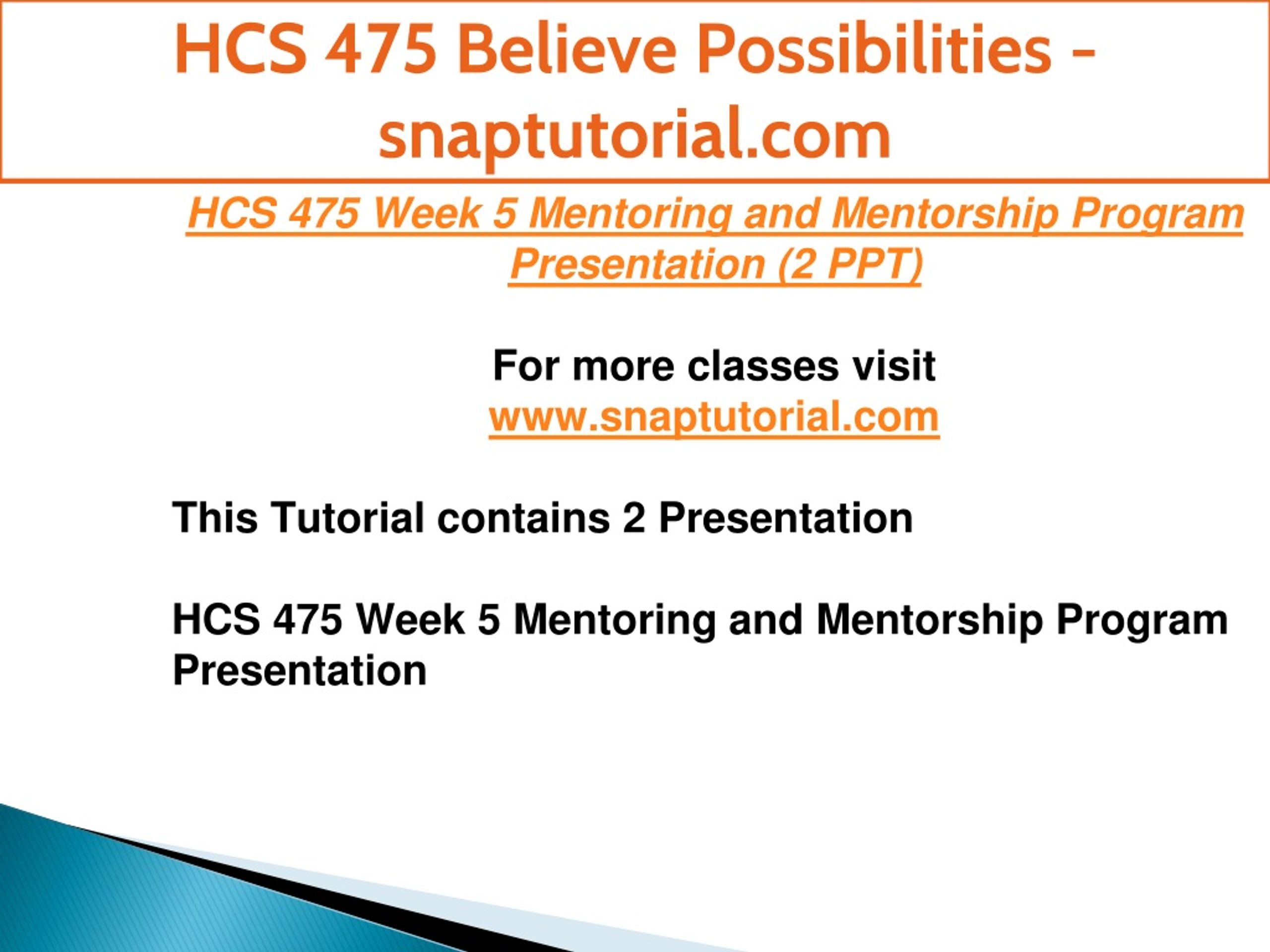 HCS 475 Believe Possibilities - snaptutorial.com

HCS 475 Week 5 Mentoring and Mentorship Program Presentation (2 PPT)

For more classes visit
www.snaptutorial.com

This Tutorial contains 2 Presentation

HCS 475 Week 5 Mentoring and Mentorship Program Presentation